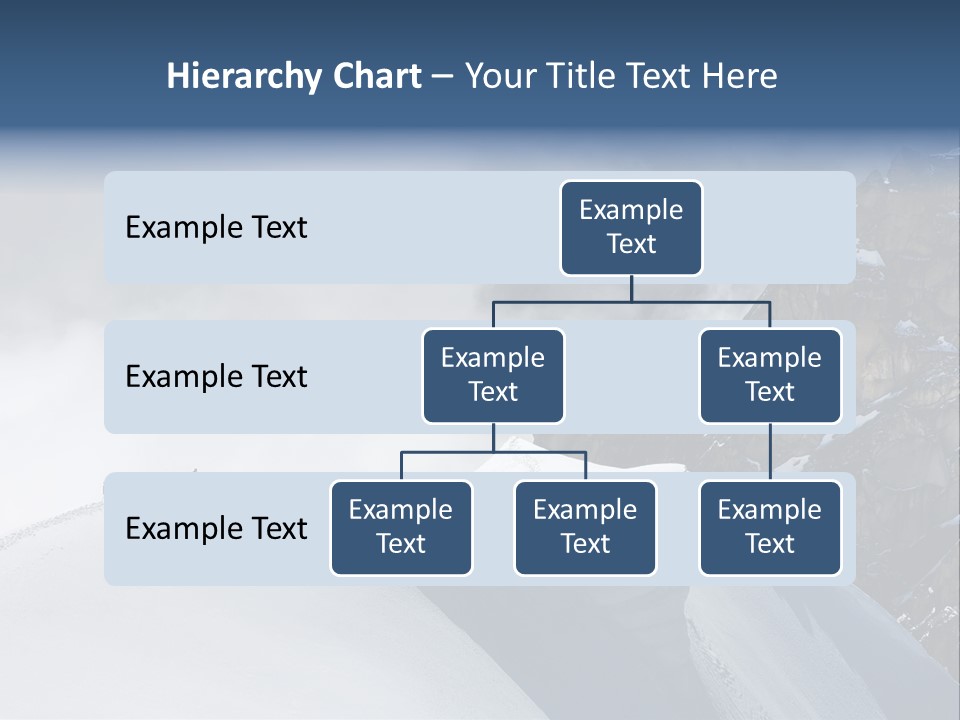 Hierarchy Chart – Your Title Text Here

Example Text

Example Text

Example Text

Example Text

Example Text

Example Text

Example Text

Example Text

Example Text